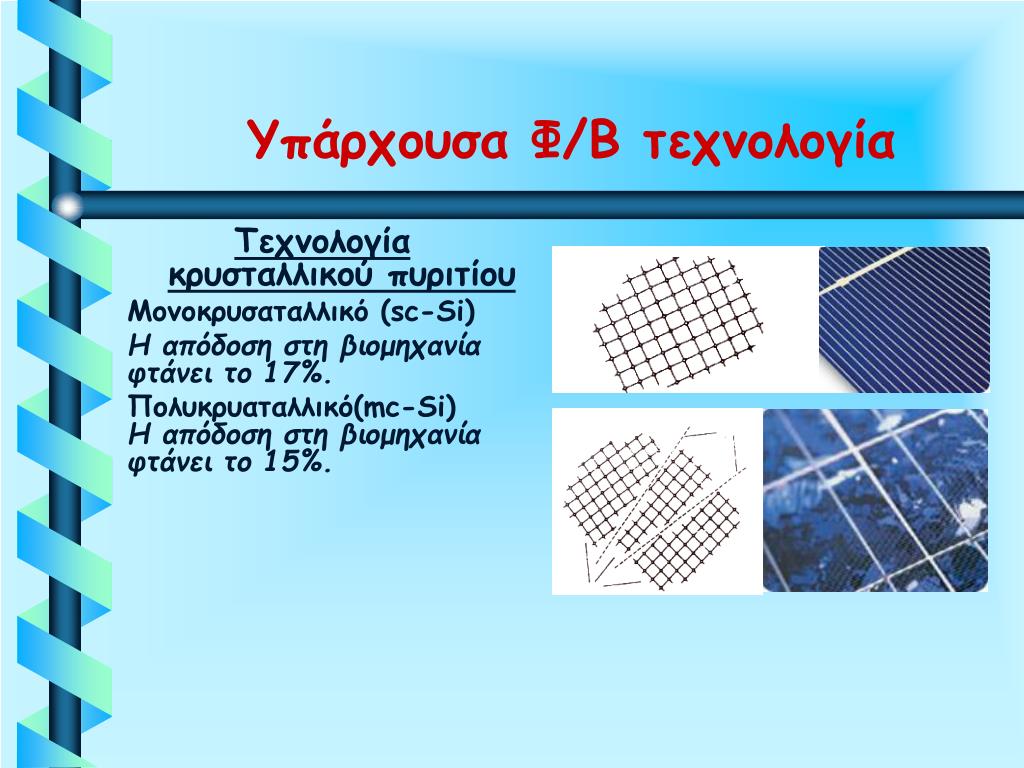 Υπάρχουσα Φ/Β τεχνολογία

Τεχνολογία κρυσταλλικού πυριτίου

Μονοκρυσαταλλικό (sc-Si)
Η απόδοση στη βιομηχανία φτάνει το 17%.
Πολυκρυαταλλικό(mc-Si)
Η απόδοση στη βιομηχανία φτάνει το 15%.